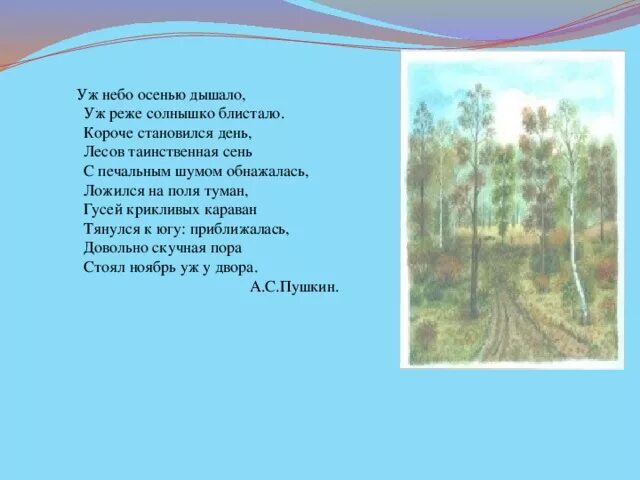 Уж небо осенью дышало,
Уж реже солнышко блистало.
Короче становился день,
Лесов таинственная сень
С печальным шумом обнажалась,
Ложился на поля туман,
Гусей крикливых караван
Тянулся к югу: приближалась,
Довольно скучная пора
Стоял ноябрь уж у двора.
А.С.Пушкин.